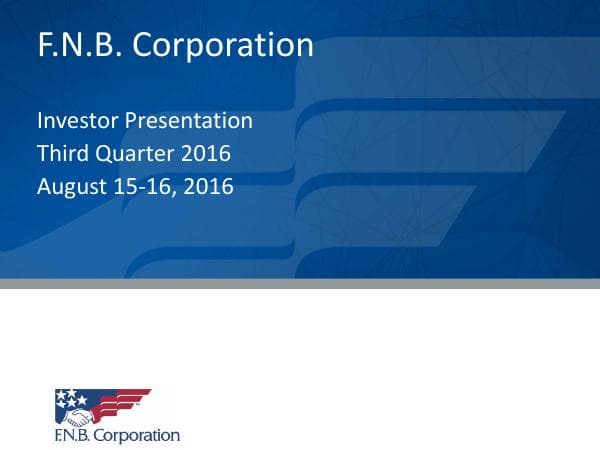 F.N.B. Corporation

Investor Presentation
Third Quarter 2016
August 15-16, 2016

F.N.B. Corporation